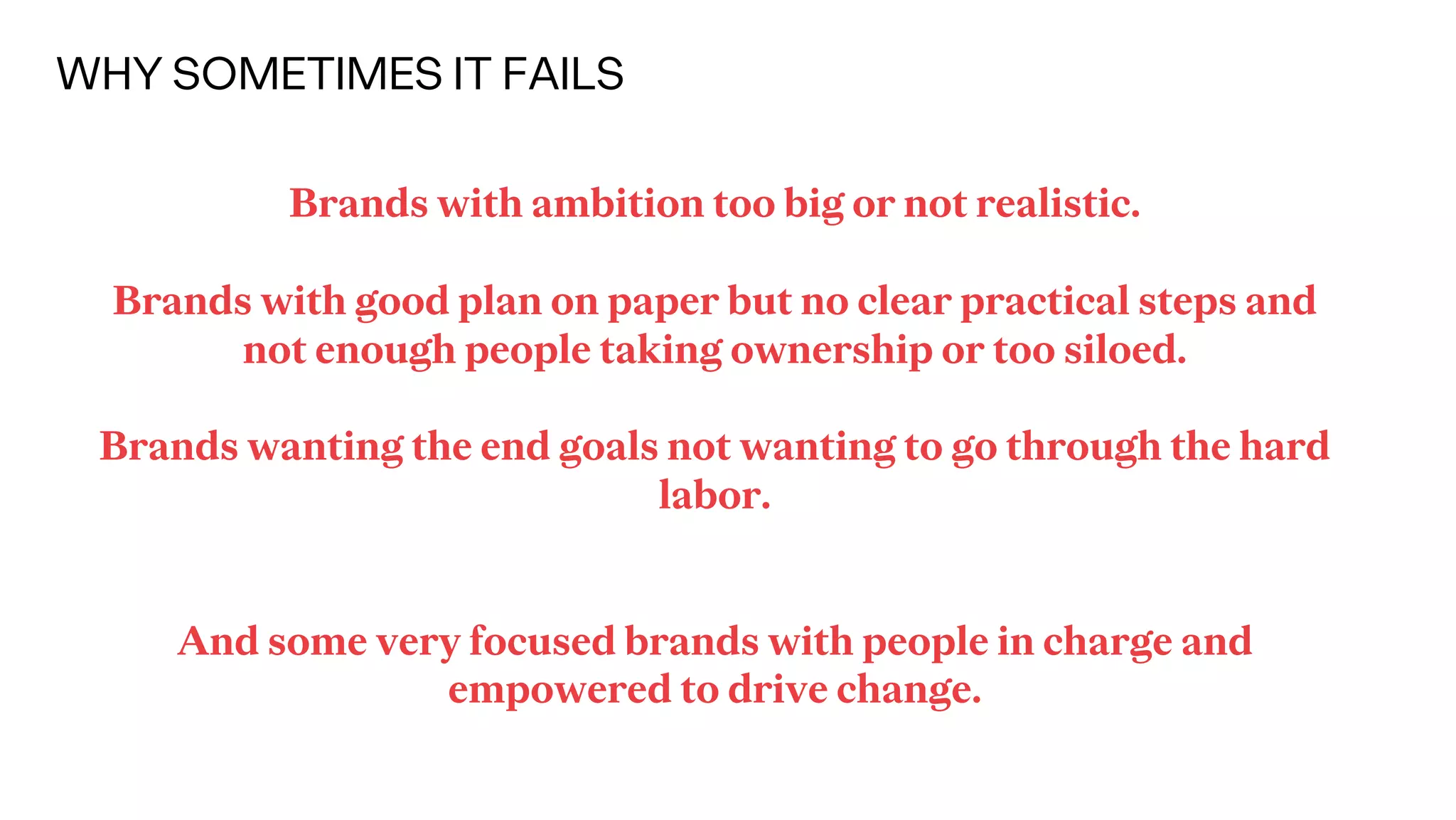 WHY SOMETIMES IT FAILS

Brands with ambition too big or not realistic.

Brands with good plan on paper but no clear practical steps and not enough people taking ownership or too siloed.

Brands wanting the end goals not wanting to go through the hard labor.

And some very focused brands with people in charge and empowered to drive change.